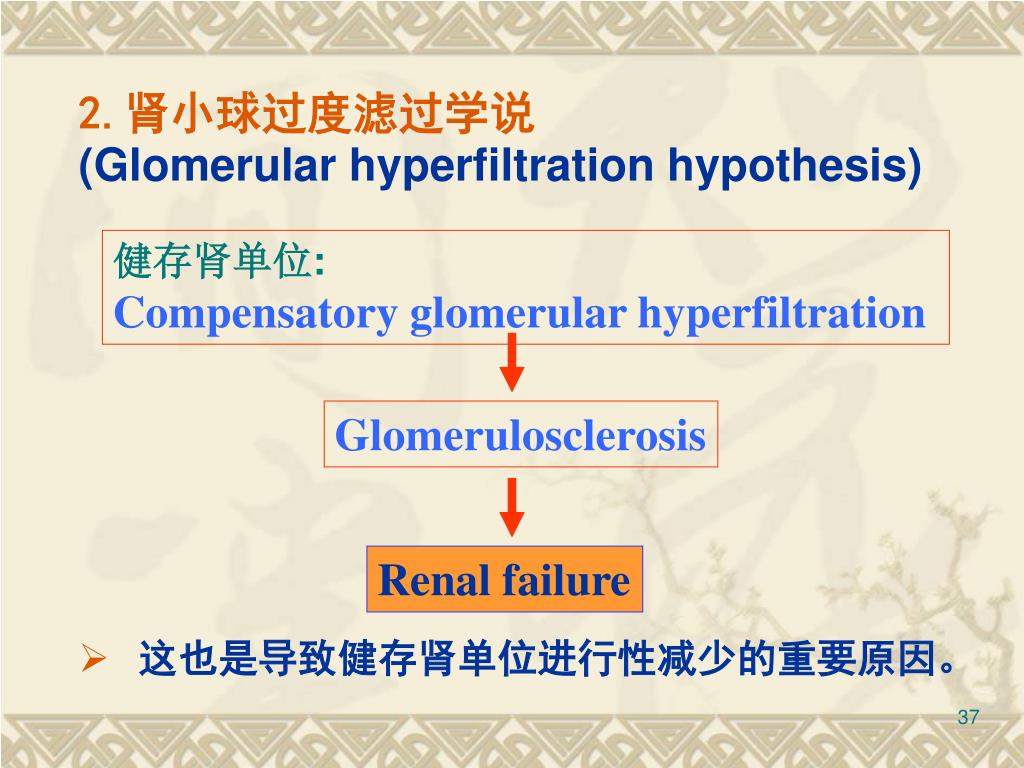 2. 肾小球过度滤过学说
(Glomerular hyperfiltration hypothesis)

健存肾单位:
Compensatory glomerular hyperfiltration

Glomerulosclerosis

Renal failure

➢ 这也是导致健存肾单位进行性减少的重要原因。

37